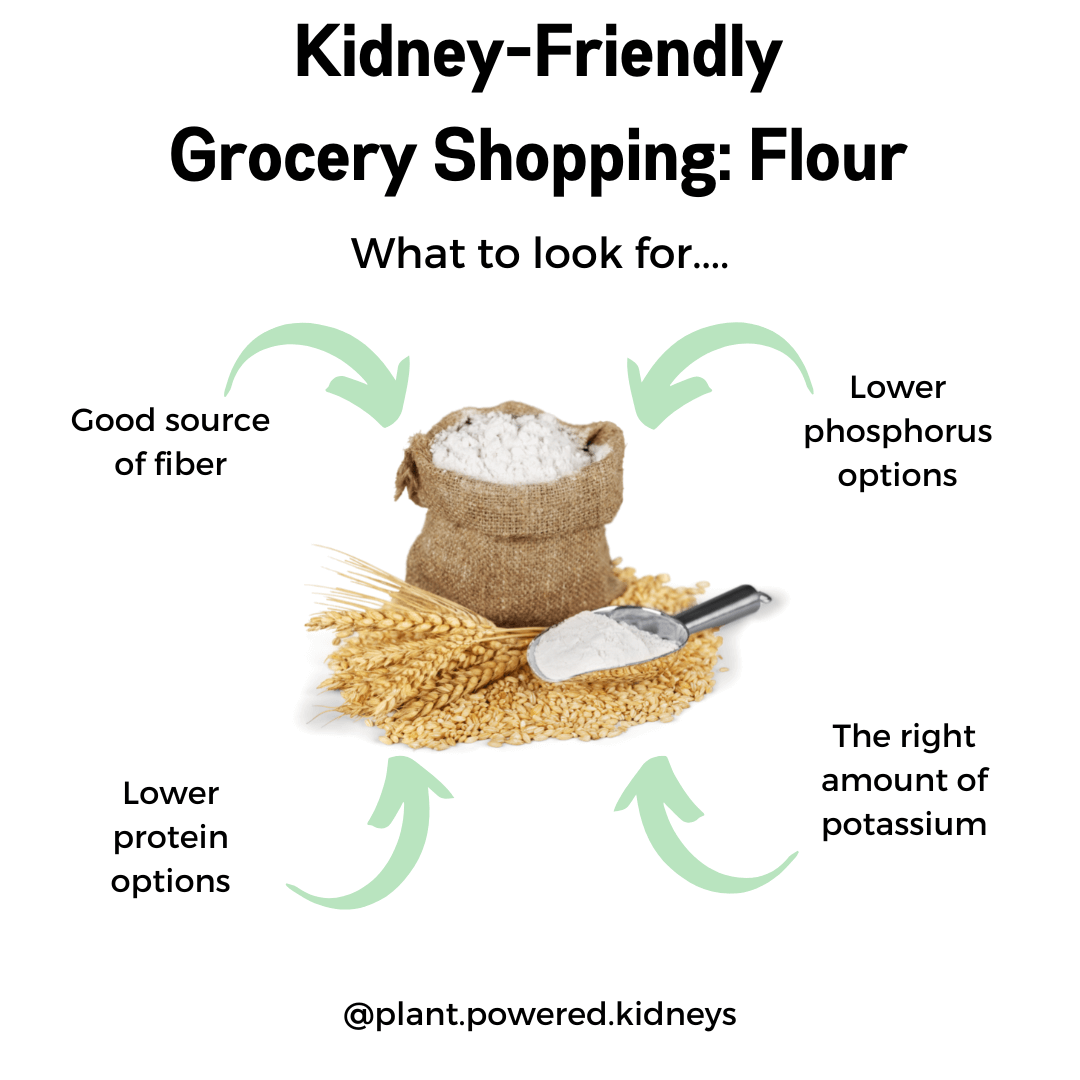 Kidney-Friendly Grocery Shopping: Flour

What to look for....

Good source of fiber

Lower phosphorus options

Lower protein options

The right amount of potassium

@plant.powered.kidneys